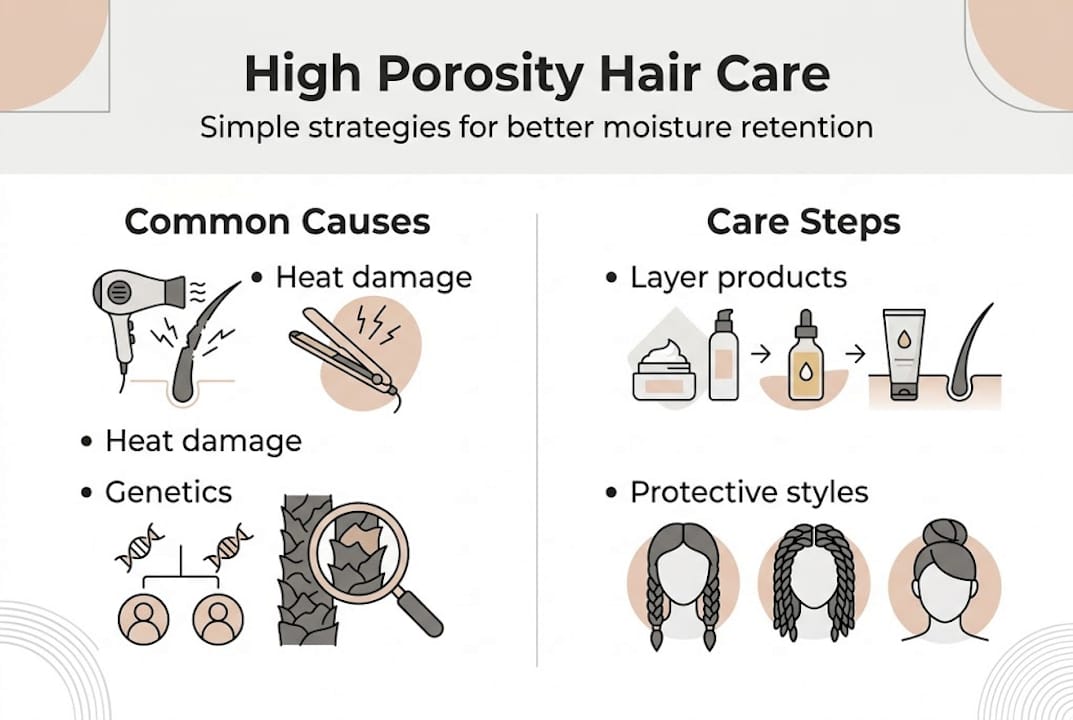 High Porosity Hair Care

Simple strategies for better moisture retention

Common Causes

• Heat damage

• Heat damage

• Genetics

Care Steps

• Layer products

• Protective styles